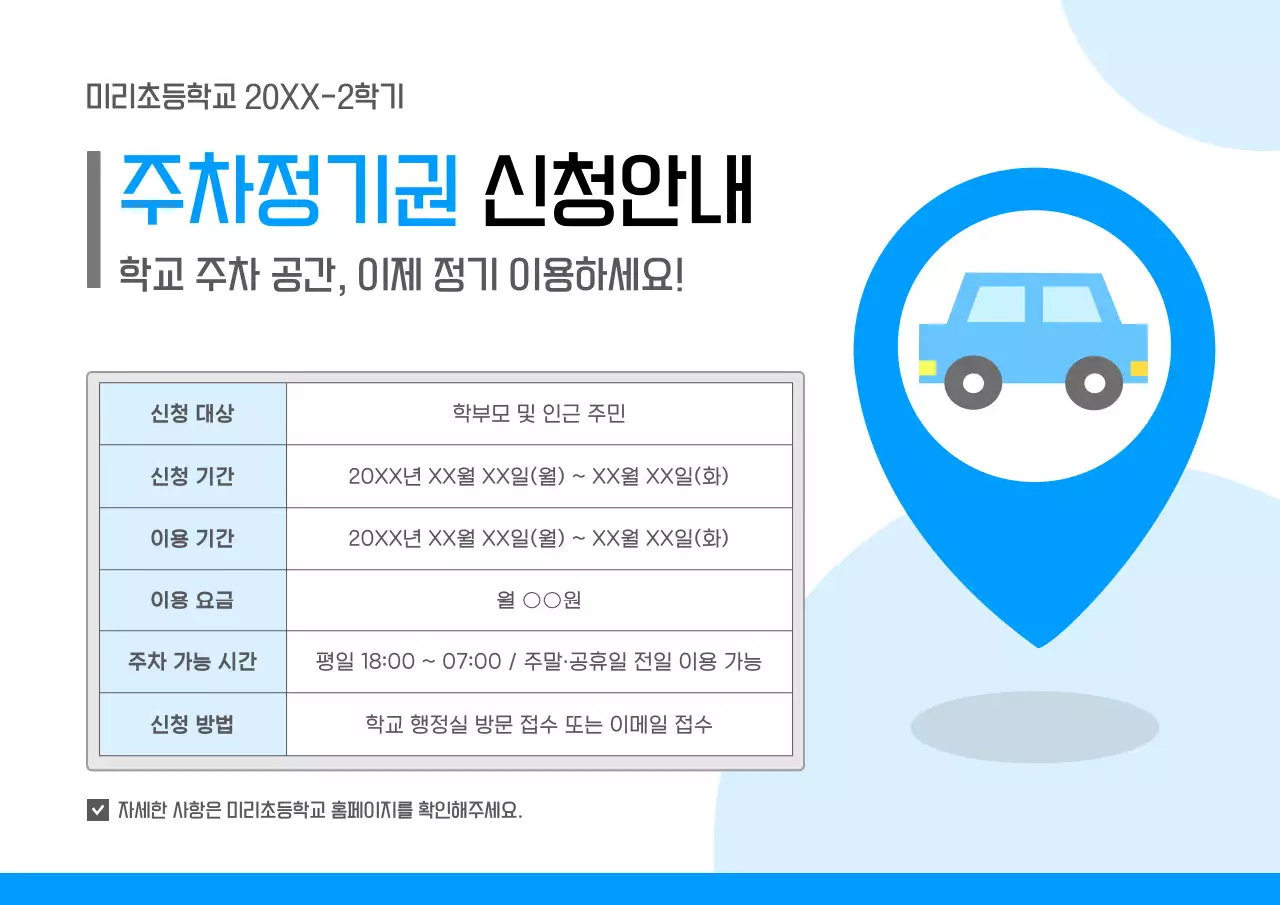 미리초등학교 20XX-2학기

주차정기권 신청안내

학교 주차 공간, 이제 정기 이용하세요!

| 신청 대상 | 학부모 및 인근 주민 |
|---|---|
| 신청 기간 | 20XX년 XX월 XX일(월) ~ XX월 XX일(화) |
| 이용 기간 | 20XX년 XX월 XX일(월) ~ XX월 XX일(화) |
| 이용 요금 | 월 ○○원 |
| 주차 가능 시간 | 평일 18:00 ~ 07:00 / 주말·공휴일 전일 이용 가능 |
| 신청 방법 | 학교 행정실 방문 접수 또는 이메일 접수 |

자세한 사항은 미리초등학교 홈페이지를 확인해주세요.